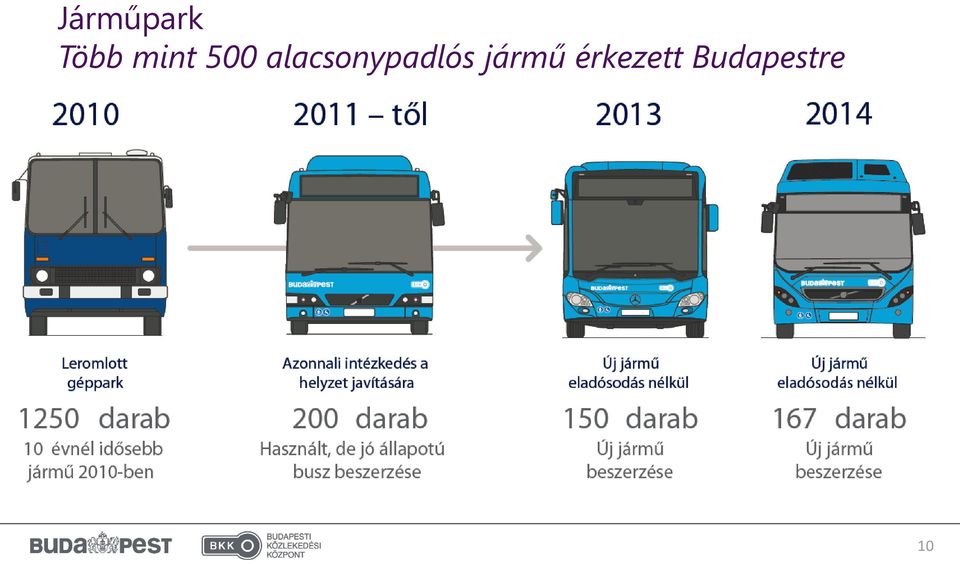 Járműpark
Több mint 500 alacsonypadlós jármű érkezett Budapestre

2010

Leromlott géppark

1250 darab

10 évnél idősebb jármű 2010-ben

2011 – től

BUDAPEST

Azonnali intézkedés a helyzet javítására

200 darab

Használt, de jó állapotú busz beszerzése

2013

BUDAPEST

Új jármű eladósodás nélkül

150 darab

Új jármű beszerzése

2014

BUDAPEST

Új jármű eladósodás nélkül

167 darab

Új jármű beszerzése

BUDAPEST BKK BUDAPESTI KÖZLEKEDÉSI KÖZPONT

10